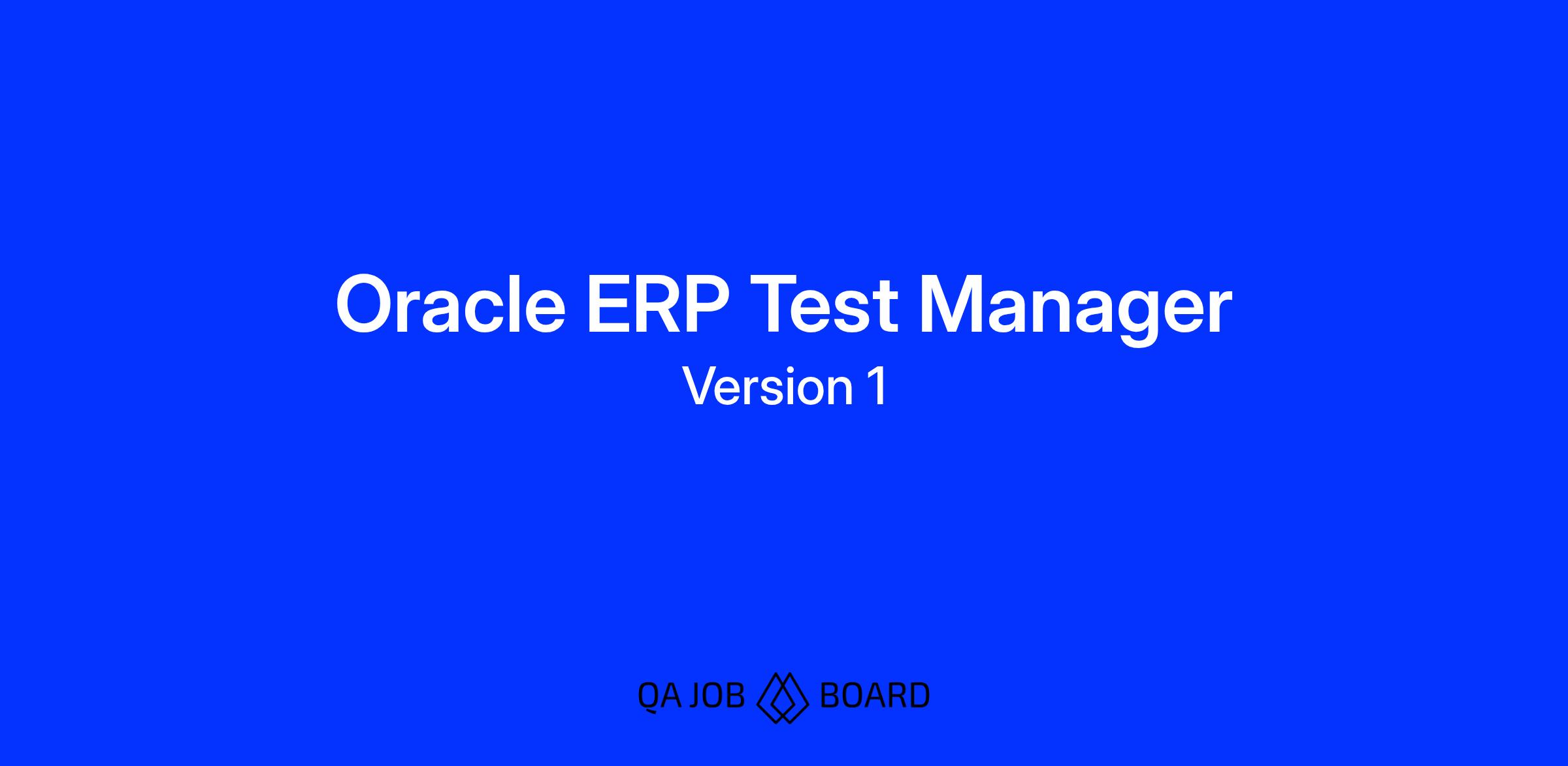 Oracle ERP Test Manager
Version 1

QA JOB BOARD